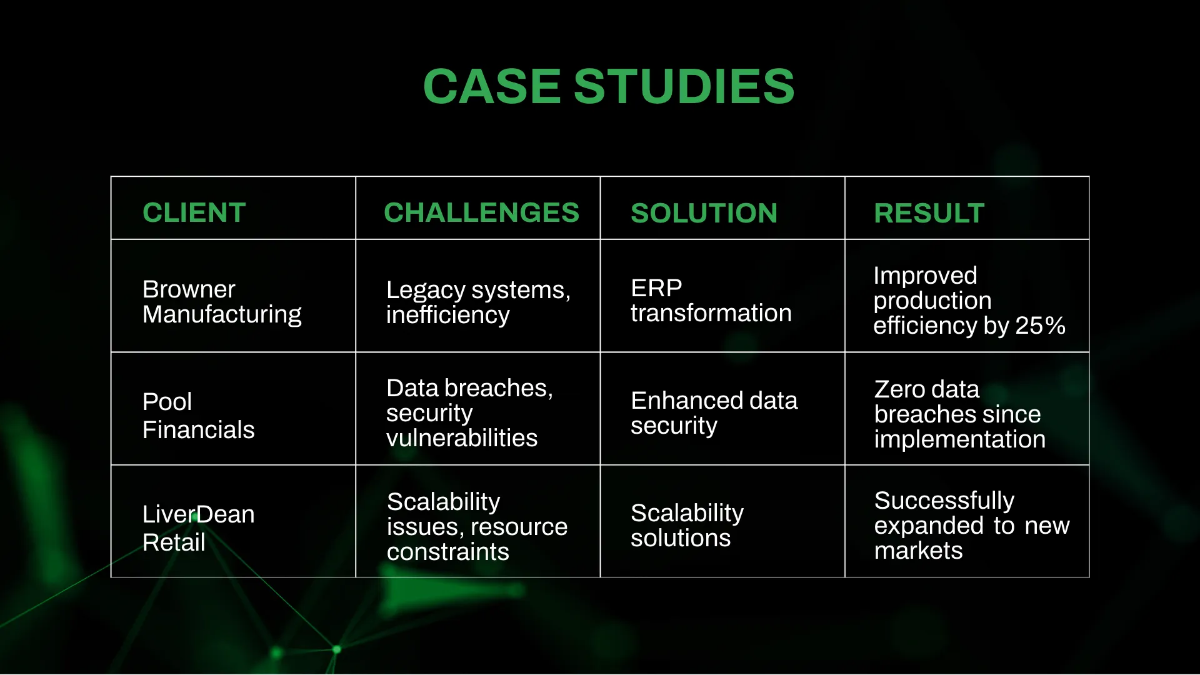 CASE STUDIES

| CLIENT | CHALLENGES | SOLUTION | RESULT |
|---|---|---|---|
| Browner Manufacturing | Legacy systems, inefficiency | ERP transformation | Improved production efficiency by 25% |
| Pool Financials | Data breaches, security vulnerabilities | Enhanced data security | Zero data breaches since implementation |
| LiverDean Retail | Scalability issues, resource constraints | Scalability solutions | Successfully expanded to new markets |